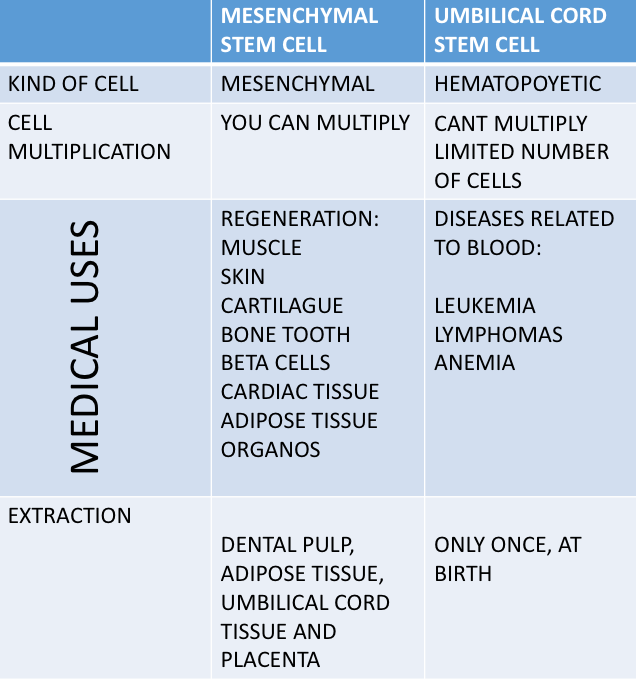 | | MESENCHYMAL STEM CELL | UMBILICAL CORD STEM CELL |
|---|---|---|
| KIND OF CELL | MESENCHYMAL | HEMATOPOYETIC |
| CELL MULTIPLICATION | YOU CAN MULTIPLY | CANT MULTIPLY LIMITED NUMBER OF CELLS |
| MEDICAL USES | REGENERATION: MUSCLE SKIN CARTILAGUE BONE TOOTH BETA CELLS CARDIAC TISSUE ADIPOSE TISSUE ORGANOS | DISEASES RELATED TO BLOOD: LEUKEMIA LYMPHOMAS ANEMIA |
| EXTRACTION | DENTAL PULP, ADIPOSE TISSUE, UMBILICAL CORD TISSUE AND PLACENTA | ONLY ONCE, AT BIRTH |